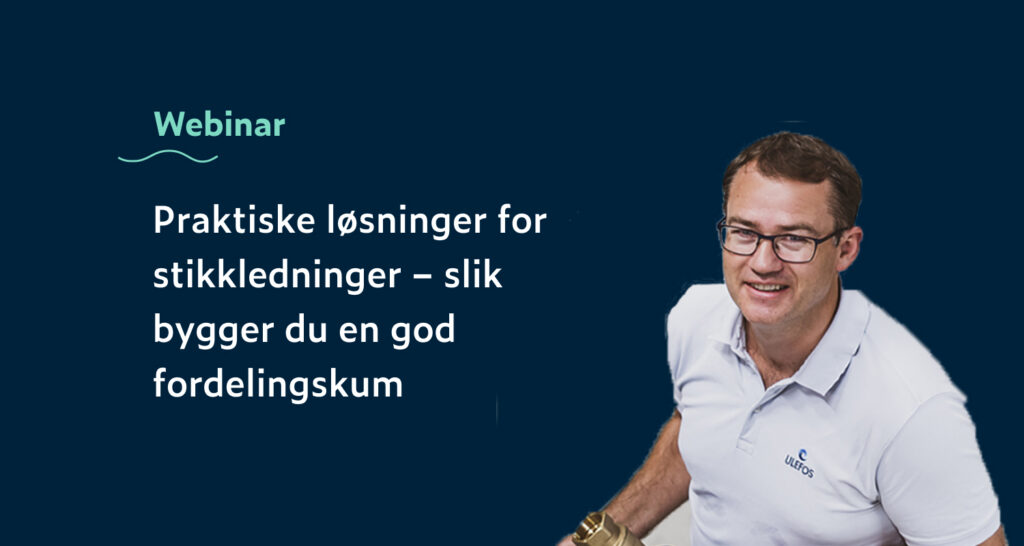 Webinar

Praktiske løsninger for stikkledninger – slik bygger du en god fordelingskum

ULEFOS